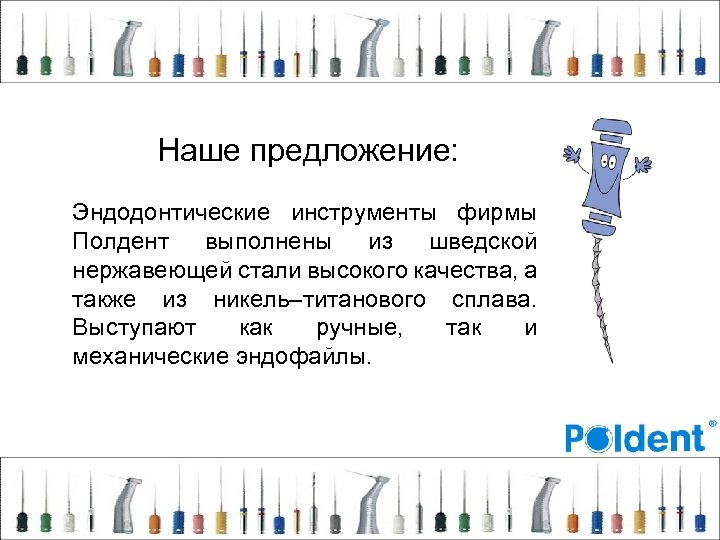 Наше предложение:

Эндодонтические инструменты фирмы Полдент выполнены из шведской нержавеющей стали высокого качества, а также из никель–титанового сплава. Выступают как ручные, так и механические эндофайлы.

Poldent®